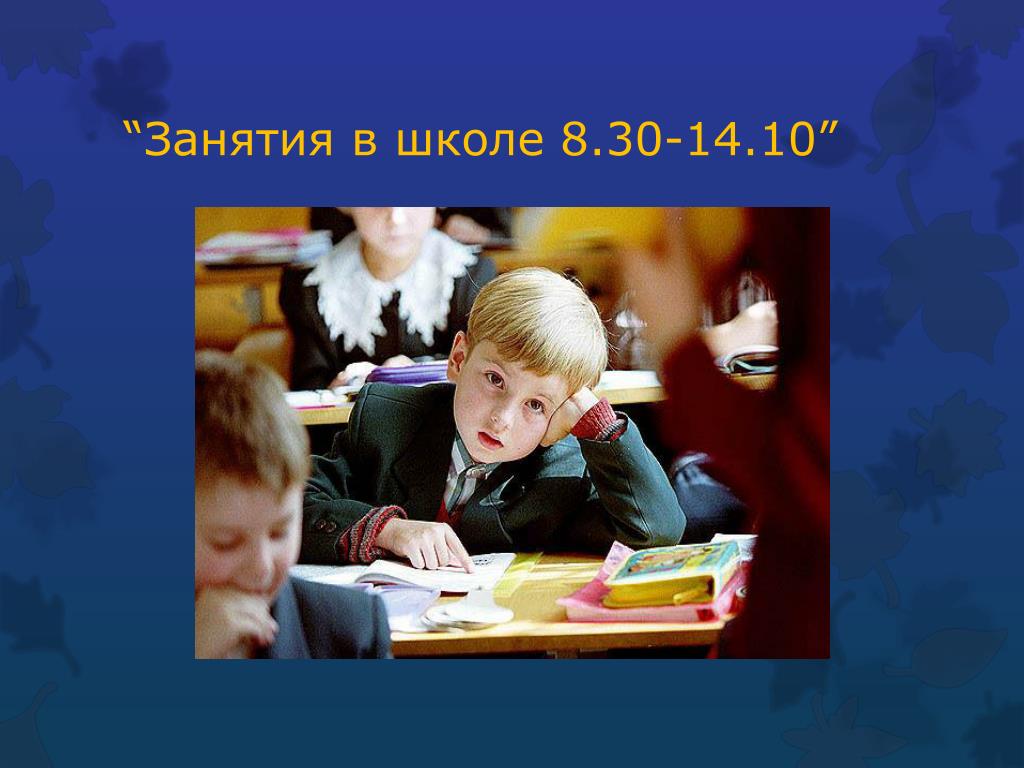 “Занятия в школе 8.30-14.10”